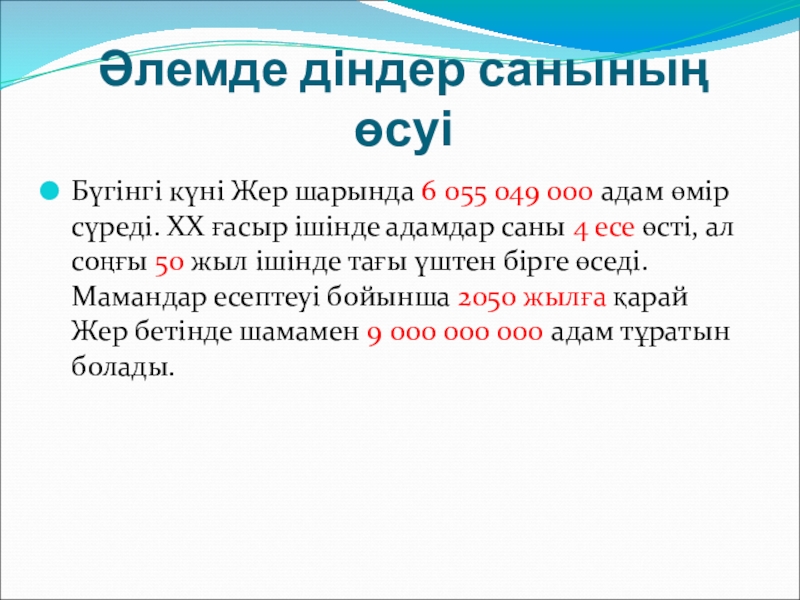 Әлемде діндер санының өсуі

Бүгінгі күні Жер шарында 6 055 049 000 адам өмір сүреді. XX ғасыр ішінде адамдар саны 4 есе өсті, ал соңғы 50 жыл ішінде тағы үштен бірге өседі. Мамандар есептеуі бойынша 2050 жылға қарай Жер бетінде шамамен 9 000 000 000 адам тұратын болады.